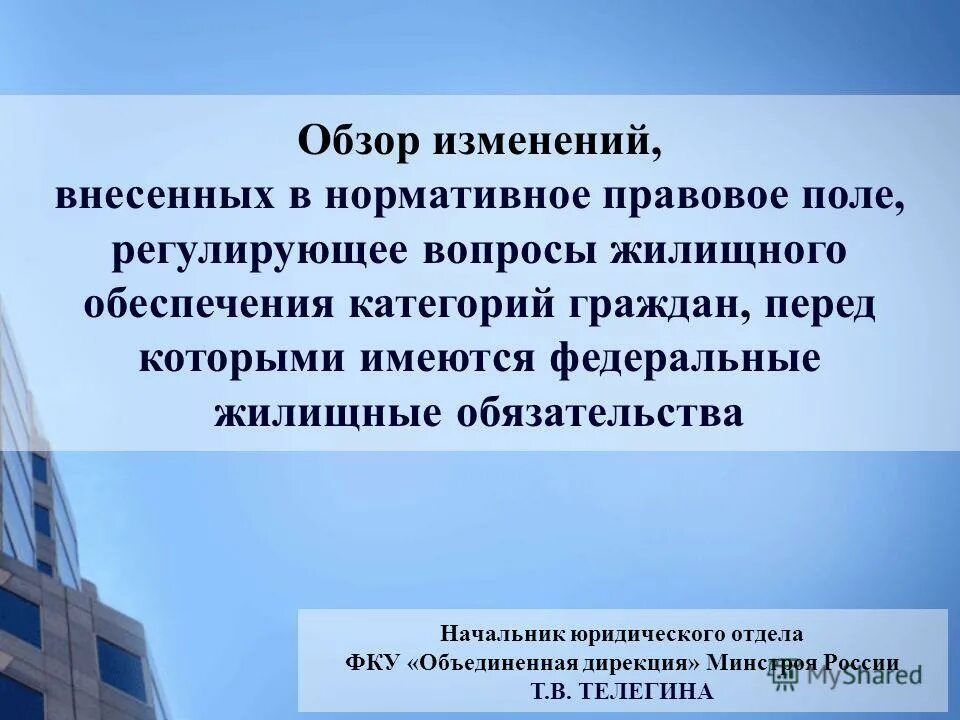 Обзор изменений, внесенных в нормативное правовое поле, регулирующее вопросы жилищного обеспечения категорий граждан, перед которыми имеются федеральные жилищные обязательства

Начальник юридического отдела
ФКУ «Объединенная дирекция» Минстроя России
Т.В. ТЕЛЕГИНА

MyShared